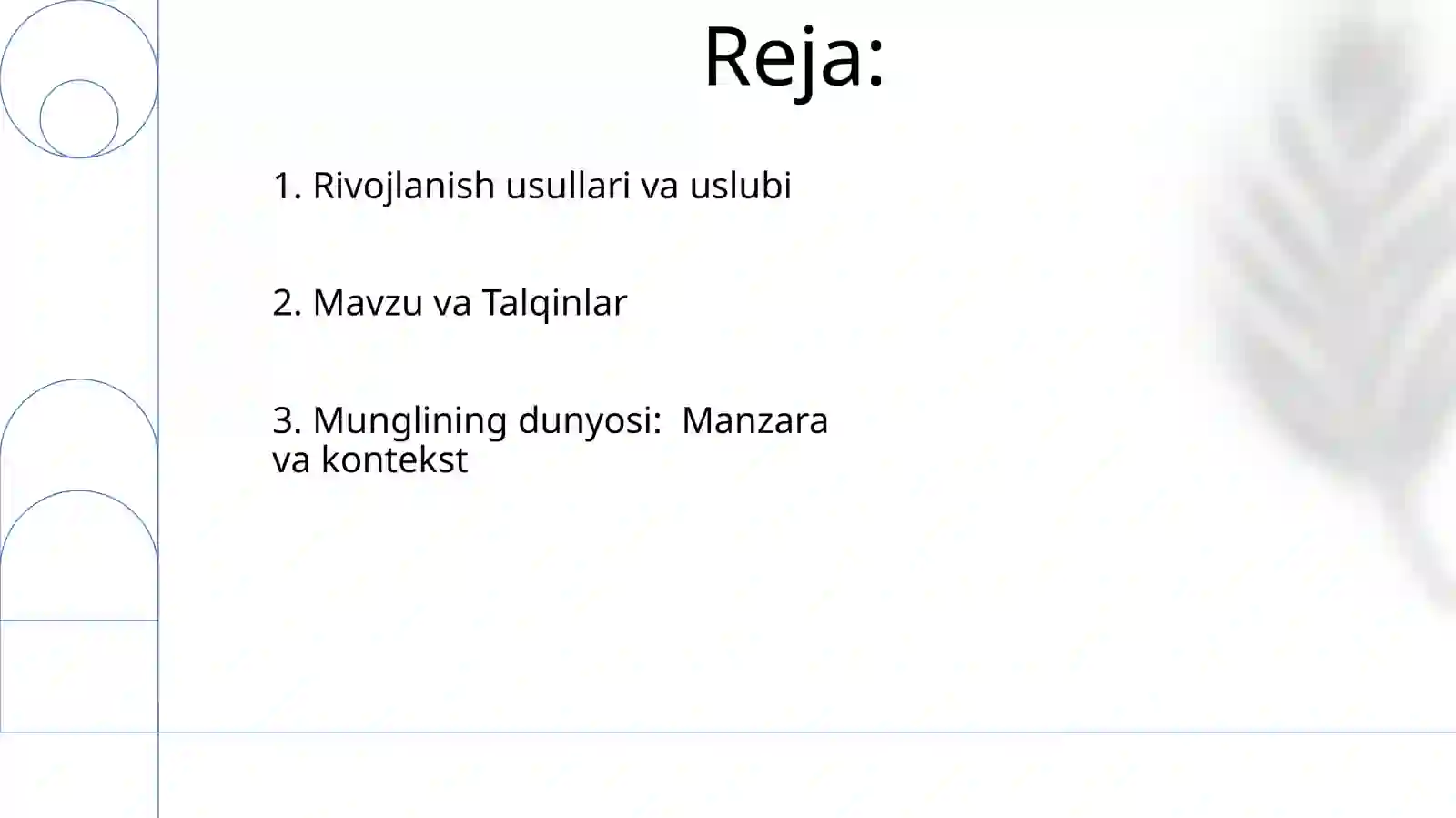 Reja:

1. Rivojlanish usullari va uslubi

2. Mavzu va Talqinlar

3. Munglining dunyosi:  Manzara va kontekst